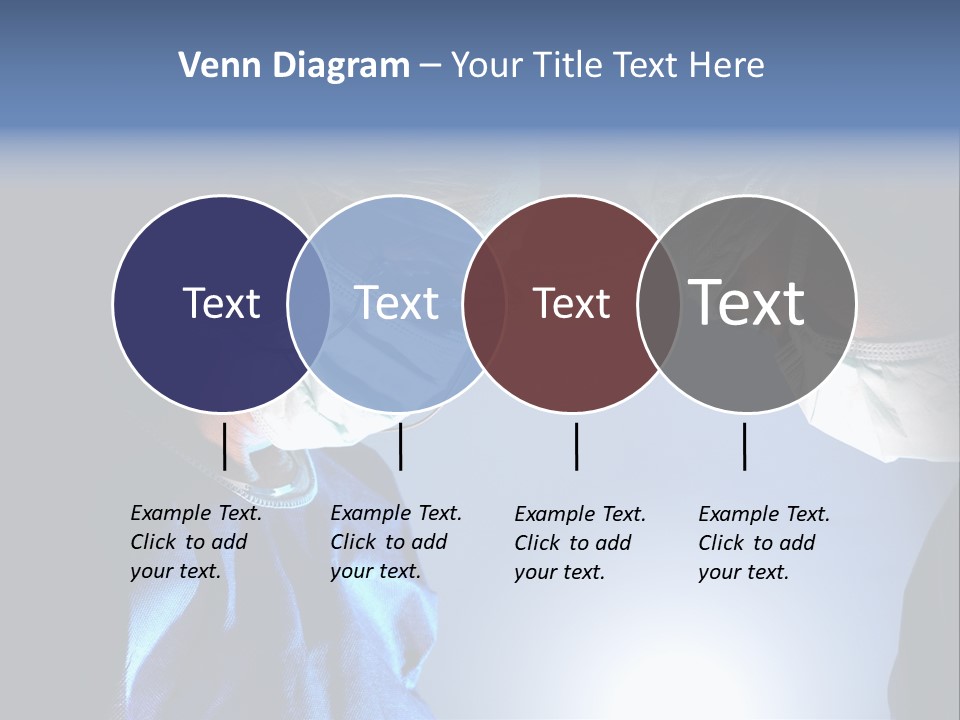 Venn Diagram – Your Title Text Here

Text

Text

Text

Text

Example Text. Click to add your text.

Example Text. Click to add your text.

Example Text. Click to add your text.

Example Text. Click to add your text.